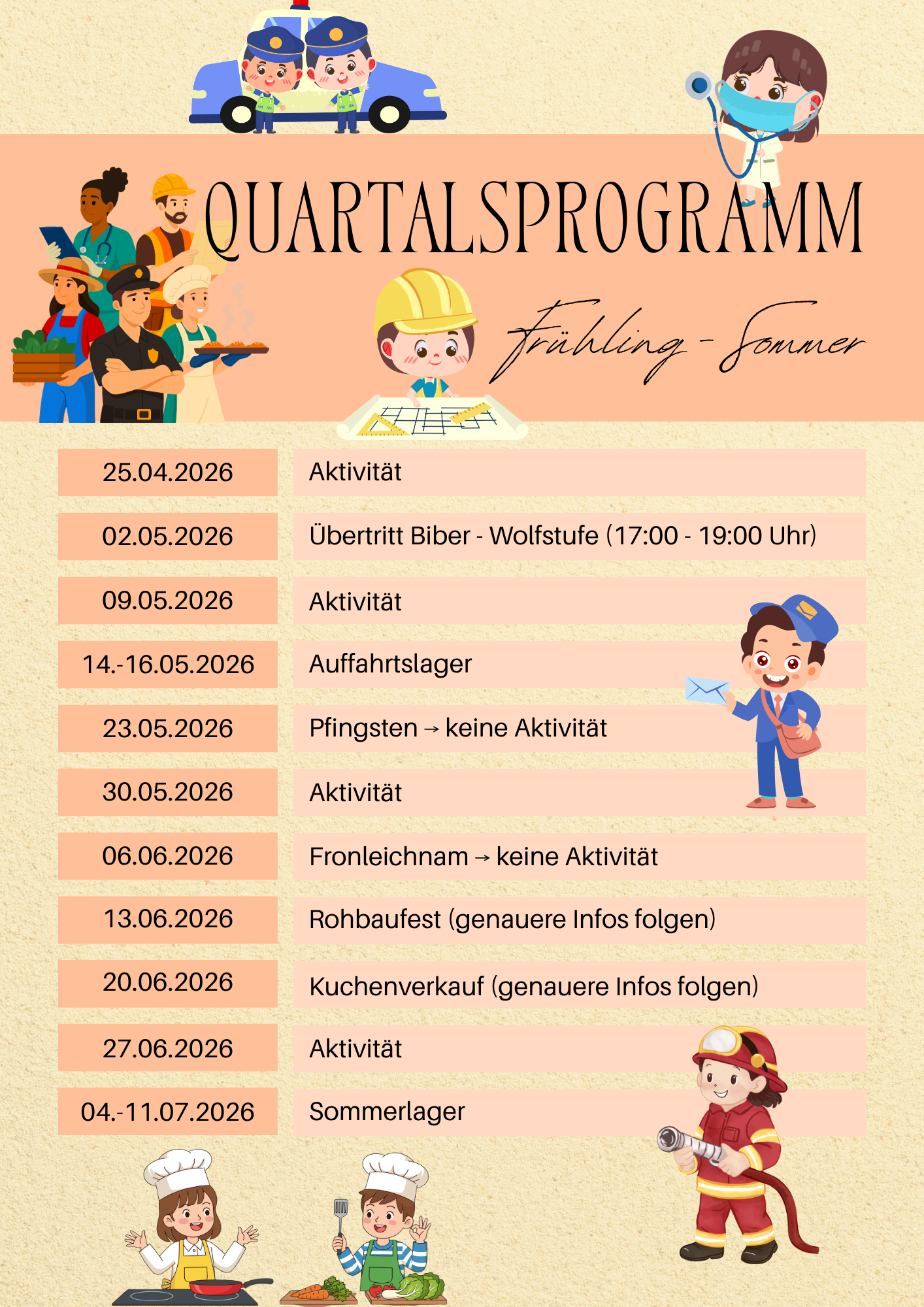 QUARTALSPROGRAMM

Frühling - Sommer

| | |
|---|---|
| 25.04.2026 | Aktivität |
| 02.05.2026 | Übertritt Biber - Wolfstufe (17:00 - 19:00 Uhr) |
| 09.05.2026 | Aktivität |
| 14.-16.05.2026 | Auffahrtslager |
| 23.05.2026 | Pfingsten → keine Aktivität |
| 30.05.2026 | Aktivität |
| 06.06.2026 | Fronleichnam → keine Aktivität |
| 13.06.2026 | Rohbaufest (genauere Infos folgen) |
| 20.06.2026 | Kuchenverkauf (genauere Infos folgen) |
| 27.06.2026 | Aktivität |
| 04.-11.07.2026 | Sommerlager |